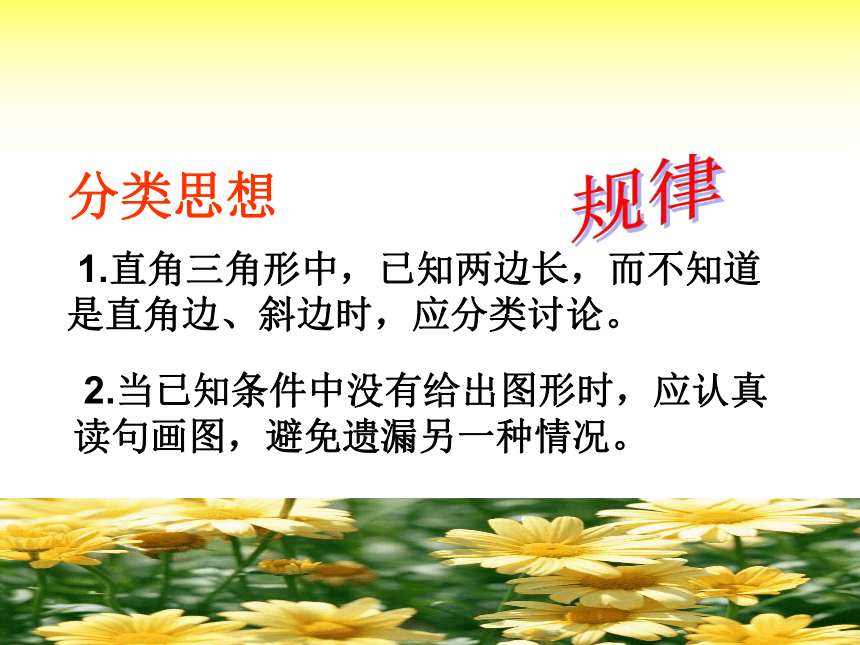 分类思想

规律

1.直角三角形中，已知两边长，而不知道是直角边、斜边时，应分类讨论。

2.当已知条件中没有给出图形时，应认真读句画图，避免遗漏另一种情况。